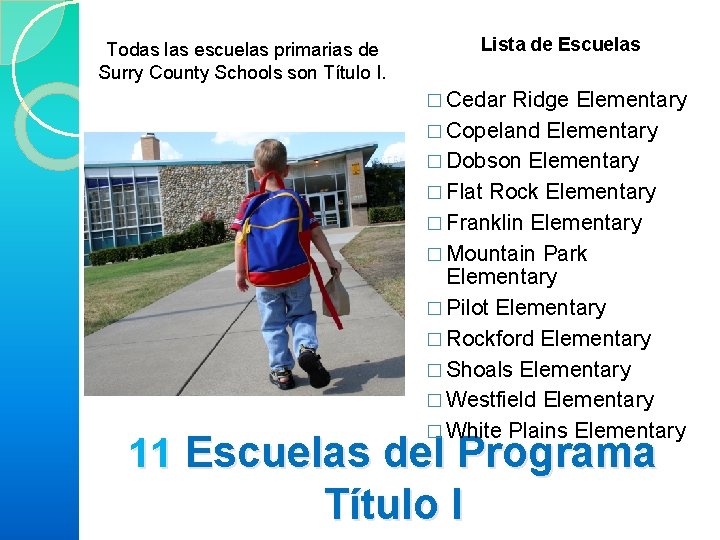 Todas las escuelas primarias de Surry County Schools son Título I.

Lista de Escuelas

□ Cedar Ridge Elementary
□ Copeland Elementary
□ Dobson Elementary
□ Flat Rock Elementary
□ Franklin Elementary
□ Mountain Park Elementary
□ Pilot Elementary
□ Rockford Elementary
□ Shoals Elementary
□ Westfield Elementary
□ White Plains Elementary

11 Escuelas del Programa Título I